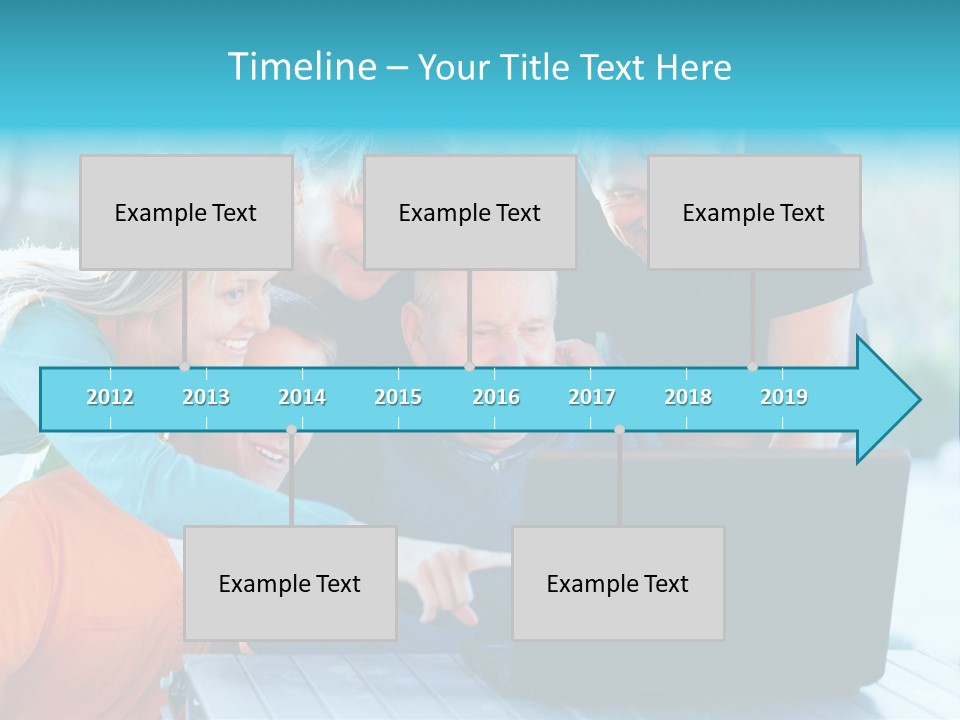 Timeline – Your Title Text Here

Example Text

Example Text

Example Text

2012 2013 2014 2015 2016 2017 2018 2019

Example Text

Example Text